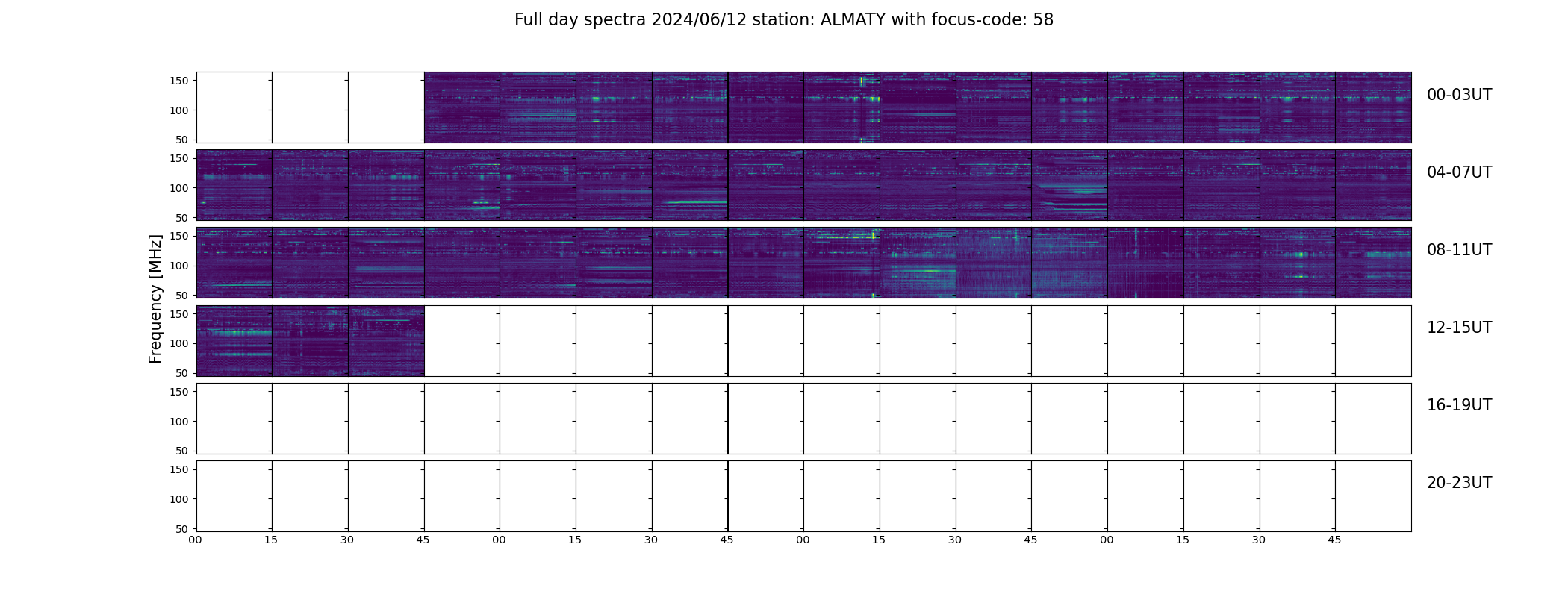 Full day spectra 2024/06/12 station: ALMATY with focus-code: 58

Frequency [MHz]

150
100
50
00-03UT

150
100
50
04-07UT

150
100
50
08-11UT

150
100
50
12-15UT

150
100
50
16-19UT

150
100
50
20-23UT

00 15 30 45 00 15 30 45 00 15 30 45 00 15 30 45